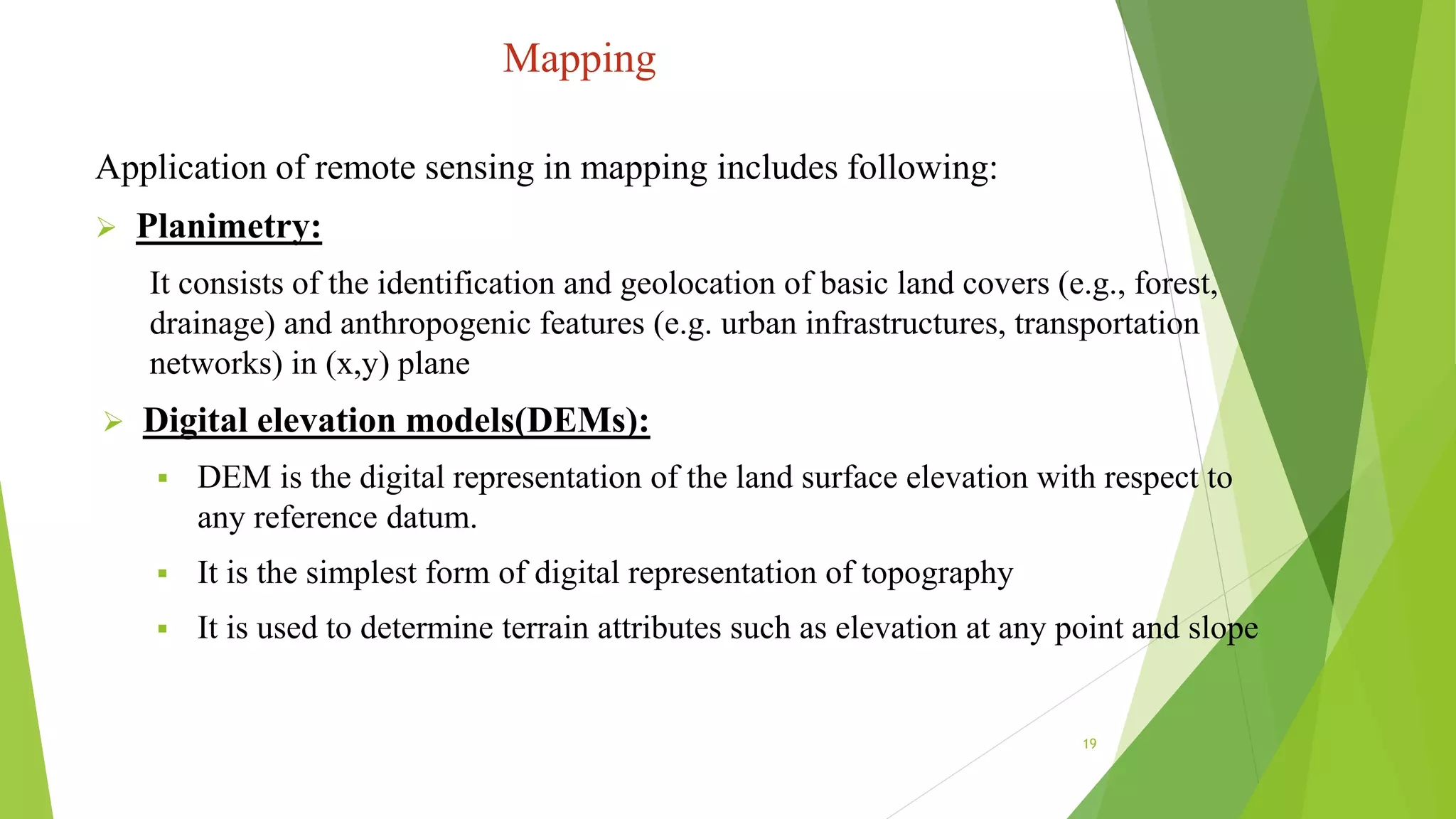 Mapping

Application of remote sensing in mapping includes following:

➢ Planimetry:

It consists of the identification and geolocation of basic land covers (e.g., forest, drainage) and anthropogenic features (e.g. urban infrastructures, transportation networks) in (x,y) plane

➢ Digital elevation models(DEMs):

▪ DEM is the digital representation of the land surface elevation with respect to any reference datum.

▪ It is the simplest form of digital representation of topography

▪ It is used to determine terrain attributes such as elevation at any point and slope

19